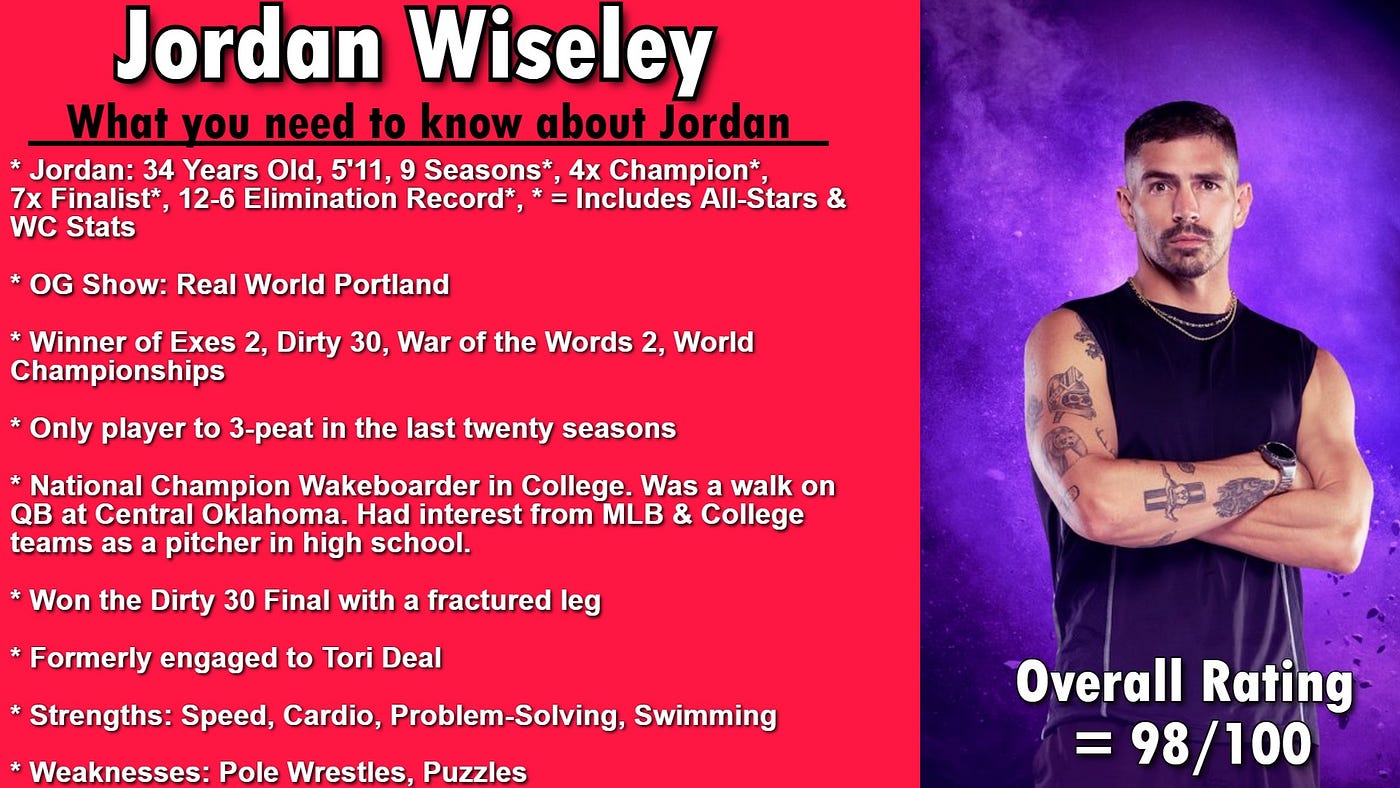 Jordan Wiseley

What you need to know about Jordan

* Jordan: 34 Years Old, 5'11, 9 Seasons*, 4x Champion*, 7x Finalist*, 12-6 Elimination Record*, * = Includes All-Stars & WC Stats

* OG Show: Real World Portland

* Winner of Exes 2, Dirty 30, War of the Words 2, World Championships

* Only player to 3-peat in the last twenty seasons

* National Champion Wakeboarder in College. Was a walk on QB at Central Oklahoma. Had interest from MLB & College teams as a pitcher in high school.

* Won the Dirty 30 Final with a fractured leg

* Formerly engaged to Tori Deal

* Strengths: Speed, Cardio, Problem-Solving, Swimming

* Weaknesses: Pole Wrestles, Puzzles

Overall Rating = 98/100